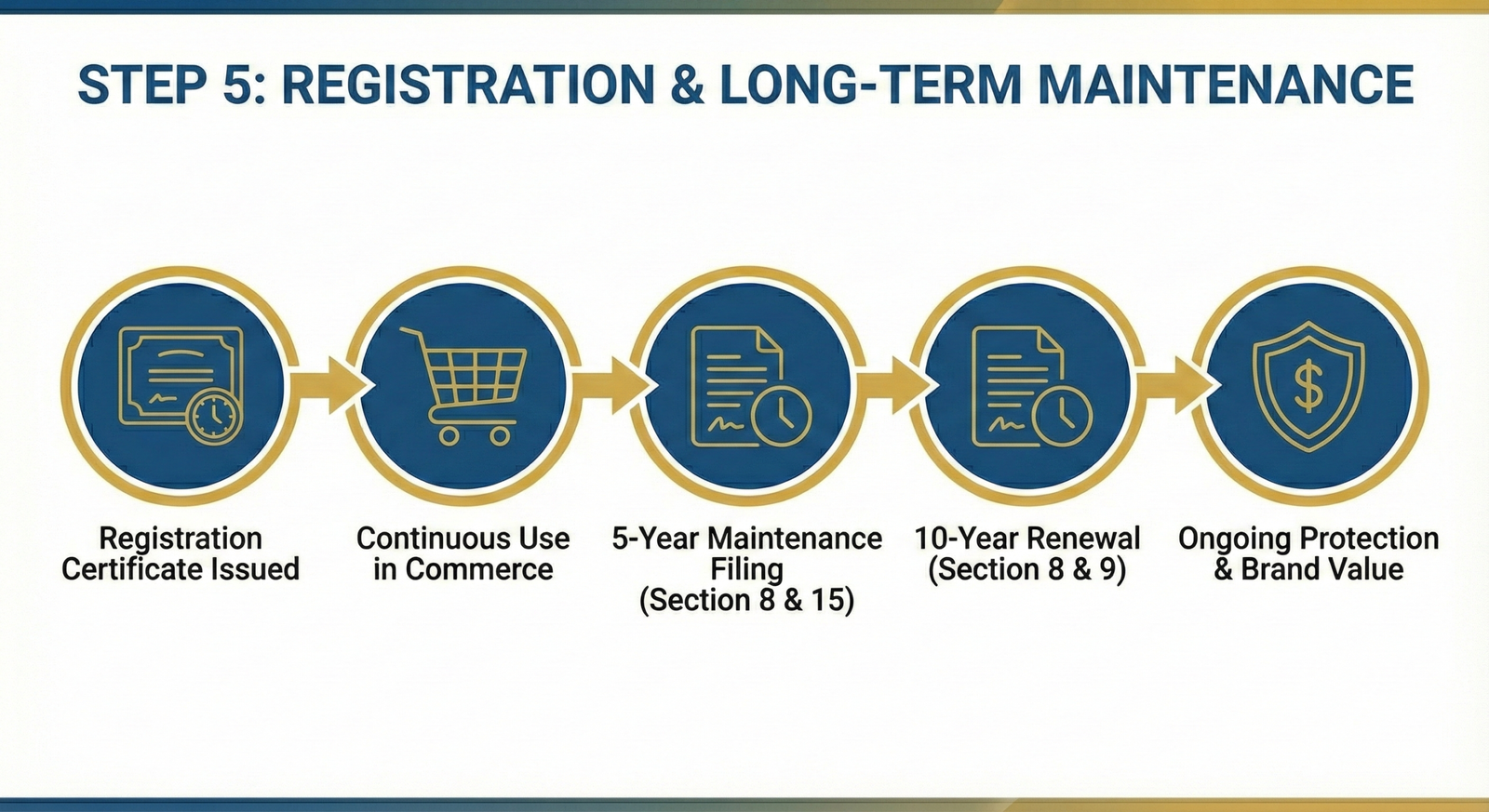 STEP 5: REGISTRATION & LONG-TERM MAINTENANCE

$

Registration Certificate Issued

Continuous Use in Commerce

5-Year Maintenance Filing (Section 8 & 15)

10-Year Renewal (Section 8 & 9)

Ongoing Protection & Brand Value